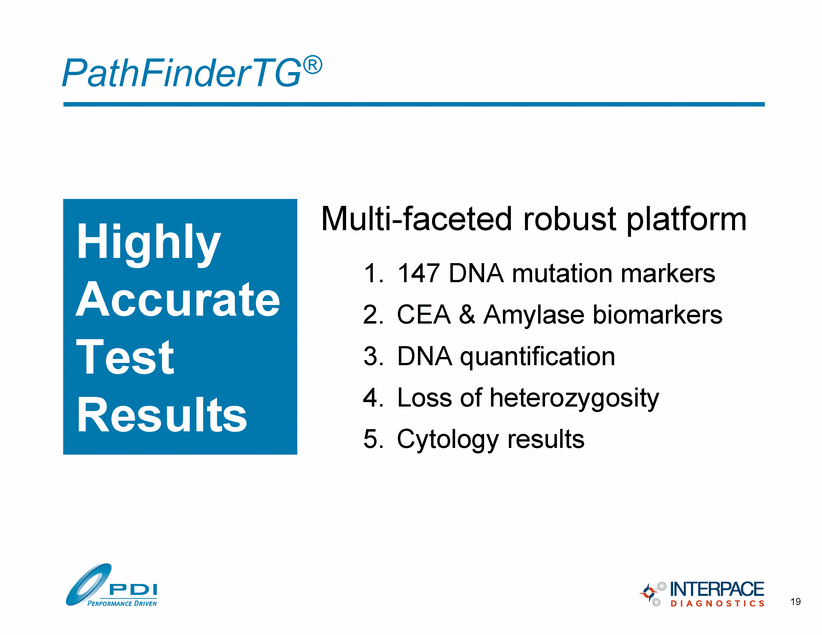 PathFinderTG®

Highly Accurate Test Results

Multi-faceted robust platform

1. 147 DNA mutation markers
2. CEA & Amylase biomarkers
3. DNA quantification
4. Loss of heterozygosity
5. Cytology results

PDI
PERFORMANCE DRIVEN

INTERPACE
DIAGNOSTICS

19